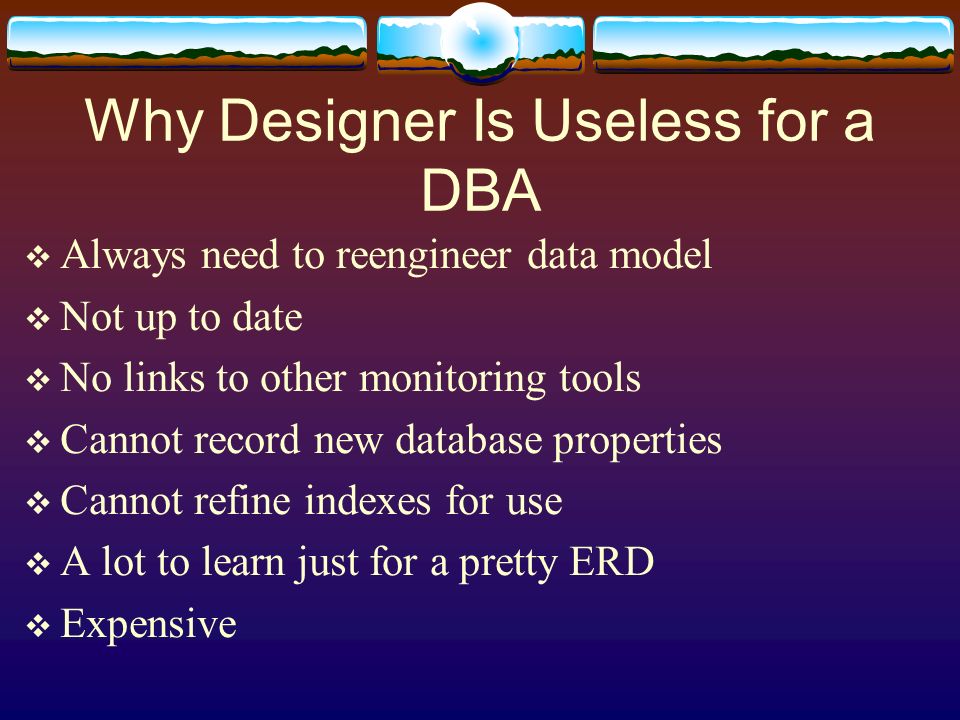 Why Designer Is Useless for a DBA

❖ Always need to reengineer data model
❖ Not up to date
❖ No links to other monitoring tools
❖ Cannot record new database properties
❖ Cannot refine indexes for use
❖ A lot to learn just for a pretty ERD
❖ Expensive